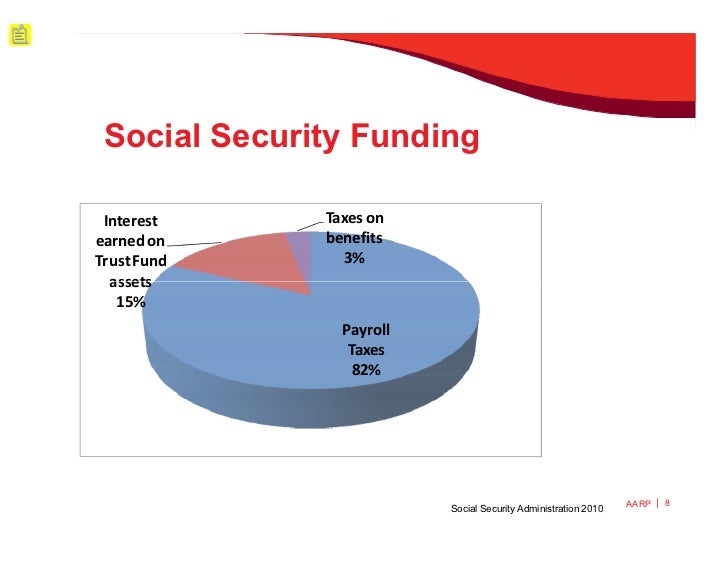 Social Security Funding

Interest earned on Trust Fund assets 15%

Taxes on benefits 3%

Payroll Taxes 82%

Social Security Administration 2010

AARP | 8